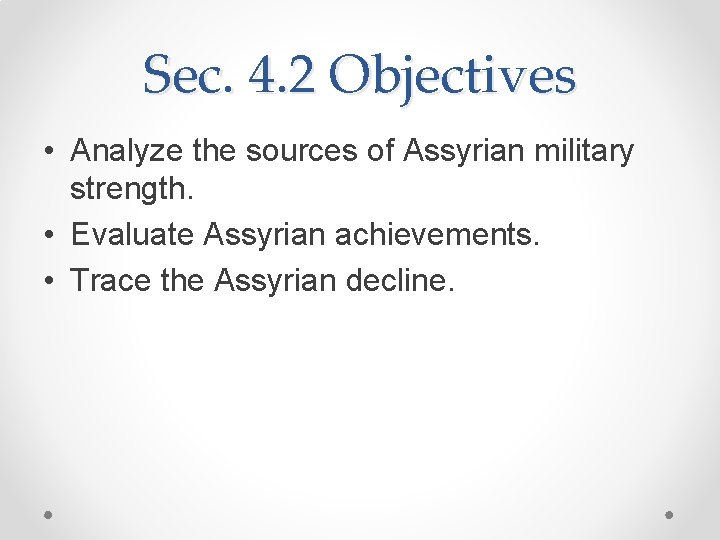 Sec. 4.2 Objectives

• Analyze the sources of Assyrian military strength.
• Evaluate Assyrian achievements.
• Trace the Assyrian decline.